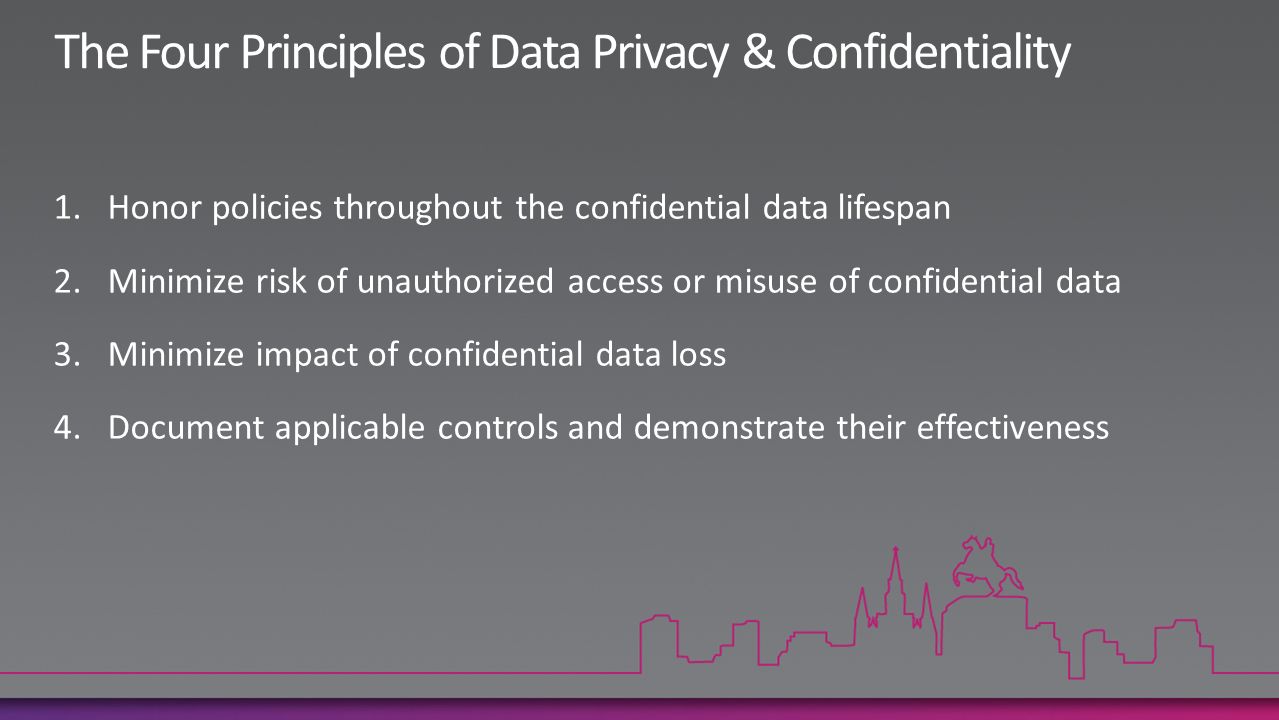 The Four Principles of Data Privacy & Confidentiality

1. Honor policies throughout the confidential data lifespan

2. Minimize risk of unauthorized access or misuse of confidential data

3. Minimize impact of confidential data loss

4. Document applicable controls and demonstrate their effectiveness